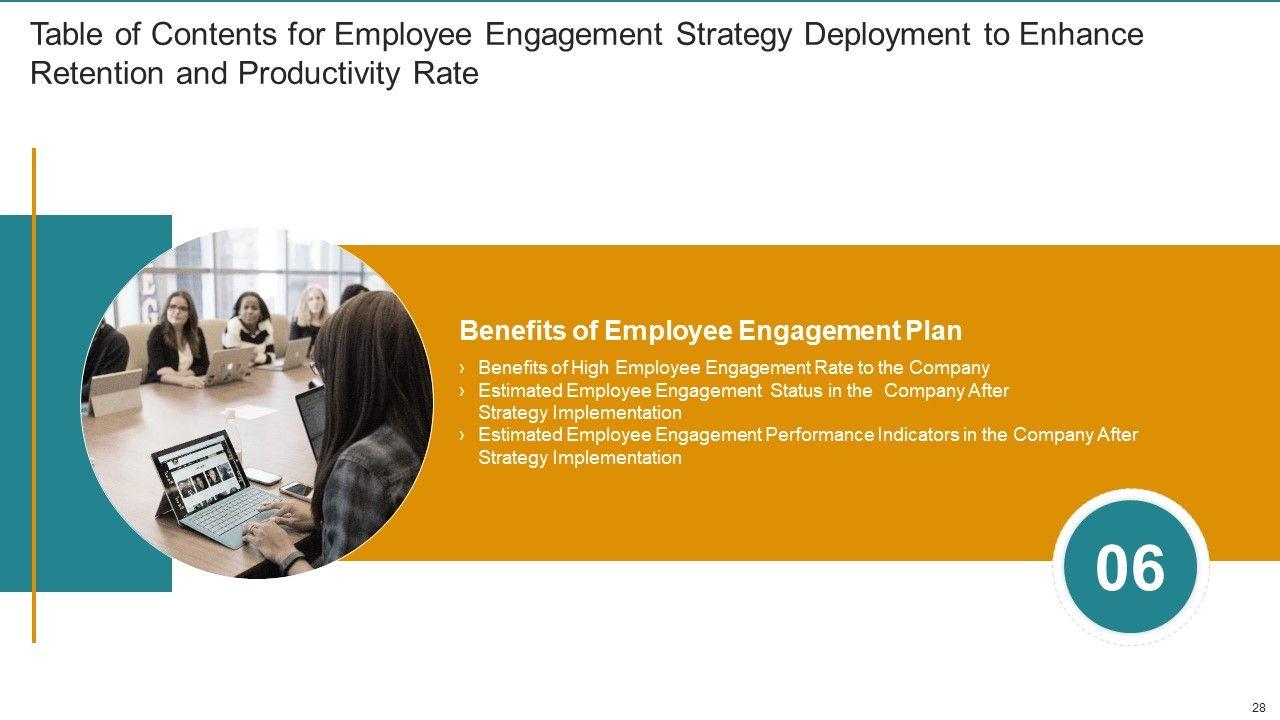 Table of Contents for Employee Engagement Strategy Deployment to Enhance Retention and Productivity Rate

Benefits of Employee Engagement Plan

› Benefits of High Employee Engagement Rate to the Company
› Estimated Employee Engagement Status in the Company After Strategy Implementation
› Estimated Employee Engagement Performance Indicators in the Company After Strategy Implementation

06

28